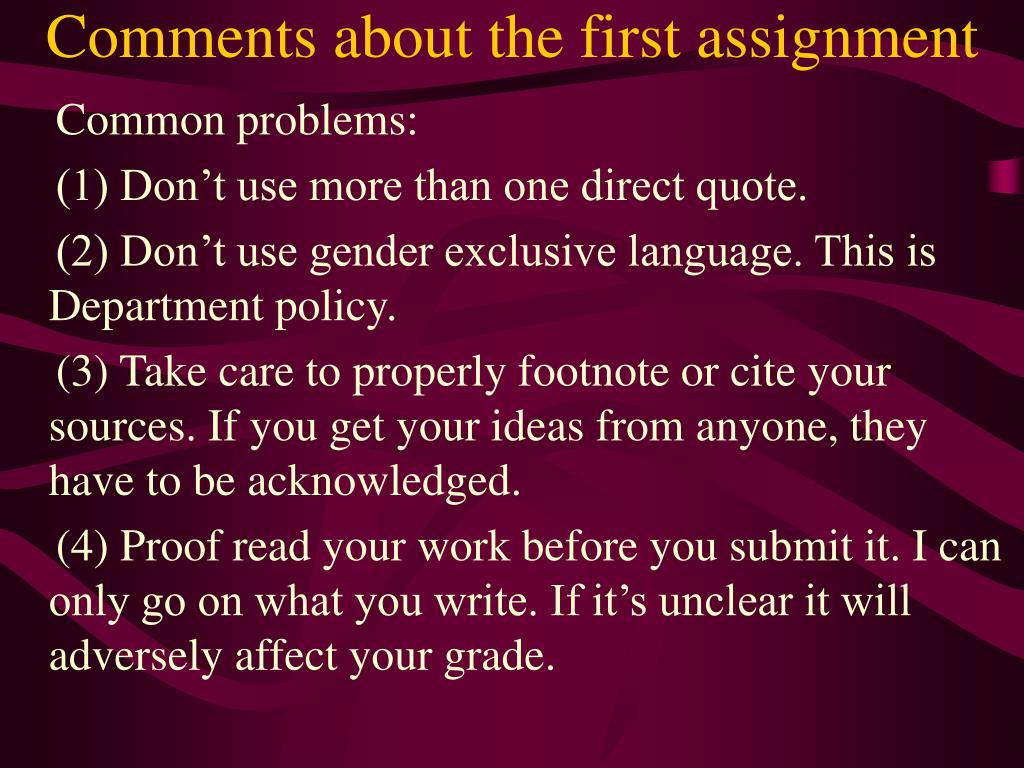 Comments about the first assignment

Common problems:

(1) Don’t use more than one direct quote.

(2) Don’t use gender exclusive language. This is Department policy.

(3) Take care to properly footnote or cite your sources. If you get your ideas from anyone, they have to be acknowledged.

(4) Proof read your work before you submit it. I can only go on what you write. If it’s unclear it will adversely affect your grade.